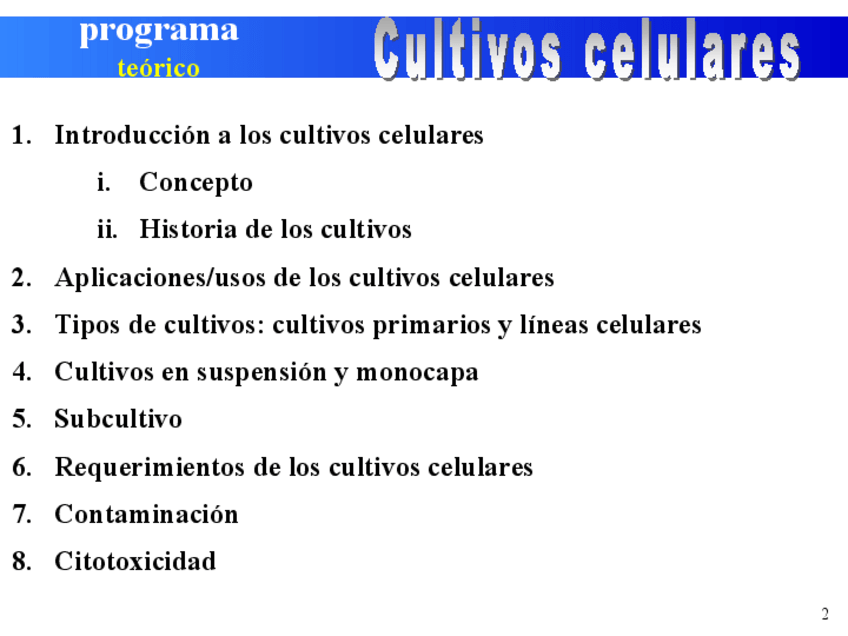 programa
teórico

Cultivos celulares

1. Introducción a los cultivos celulares
i. Concepto
ii. Historia de los cultivos
2. Aplicaciones/usos de los cultivos celulares
3. Tipos de cultivos: cultivos primarios y líneas celulares
4. Cultivos en suspensión y monocapa
5. Subcultivo
6. Requerimientos de los cultivos celulares
7. Contaminación
8. Citotoxicidad

2